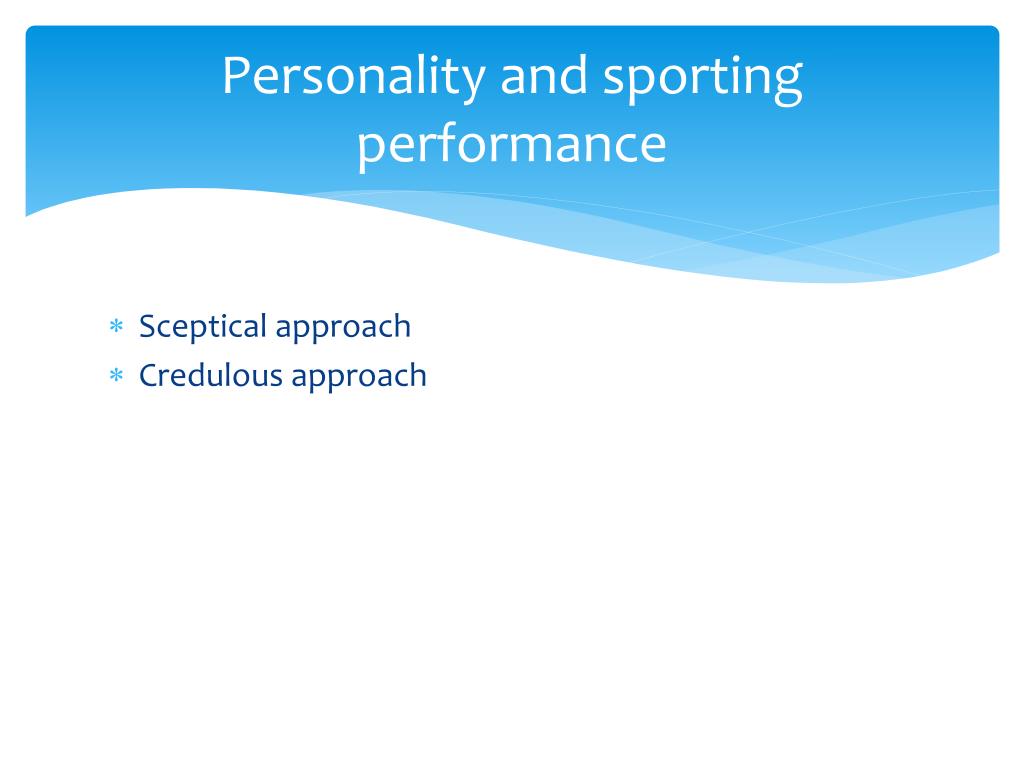 Personality and sporting performance

* Sceptical approach
* Credulous approach